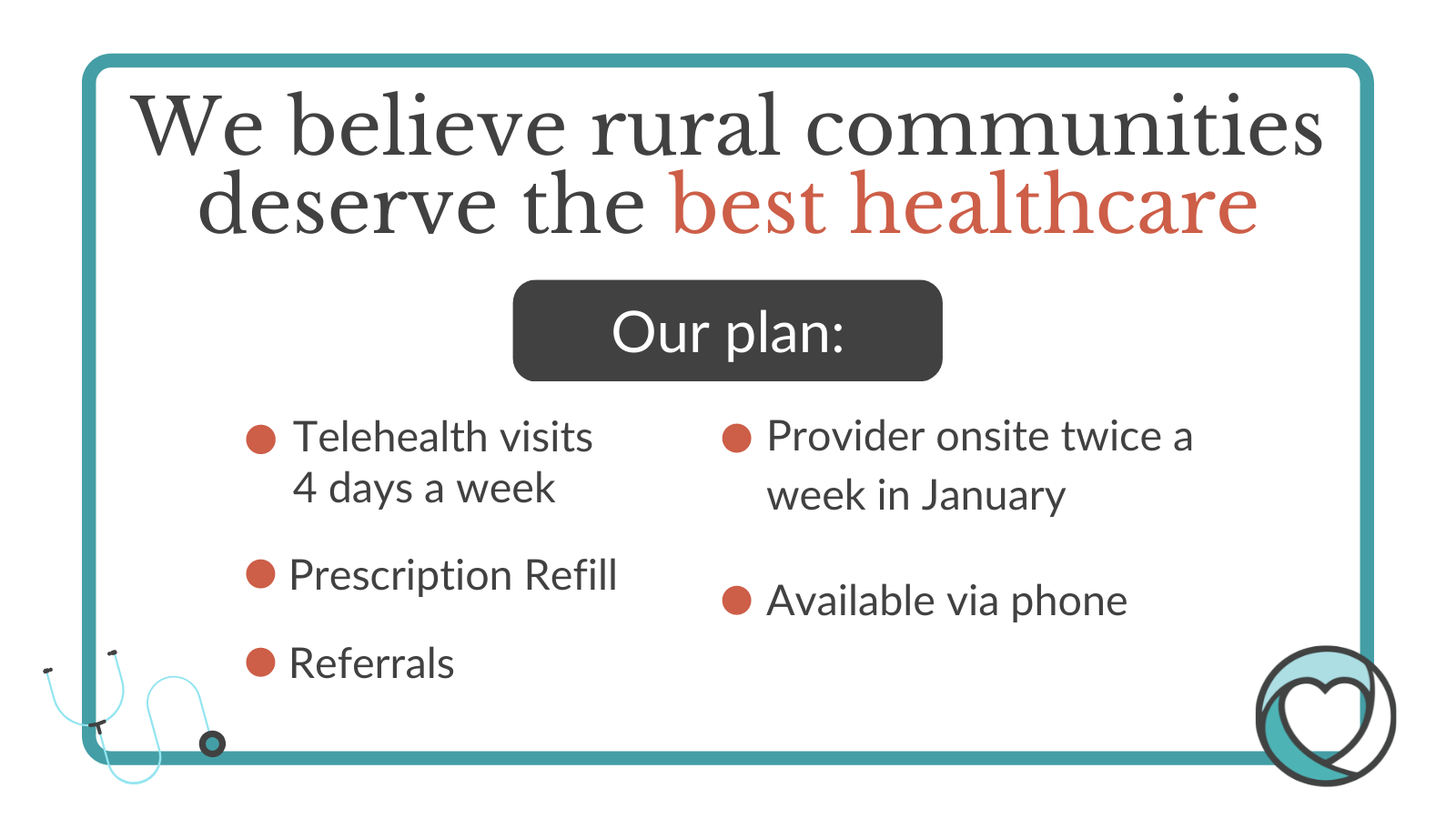 We believe rural communities deserve the best healthcare

Our plan:

Telehealth visits 4 days a week

Prescription Refill

Referrals

Provider onsite twice a week in January

Available via phone